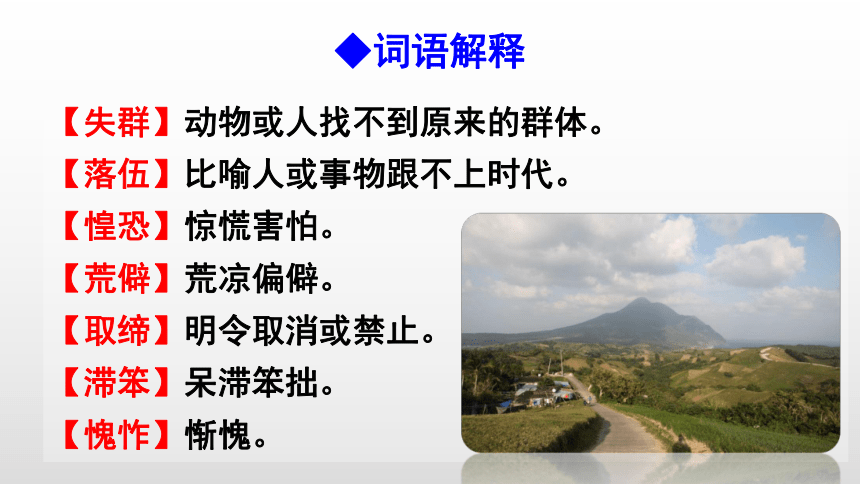 ◆词语解释

【失群】动物或人找不到原来的群体。

【落伍】比喻人或事物跟不上时代。

【惶恐】惊慌害怕。

【荒僻】荒凉偏僻。

【取缔】明令取消或禁止。

【滞笨】呆滞笨拙。

【愧怍】惭愧。